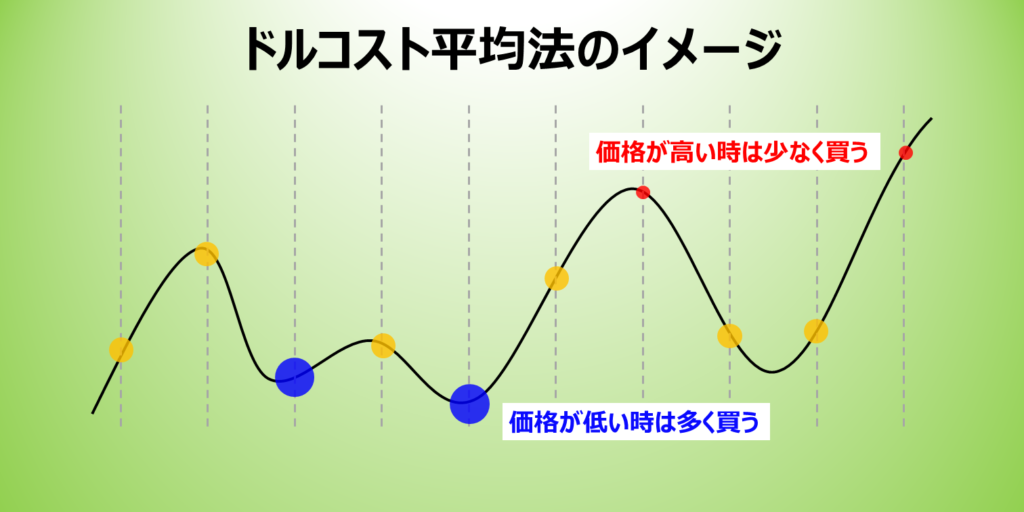 ドルコスト平均法のイメージ

価格が高い時は少なく買う

価格が低い時は多く買う